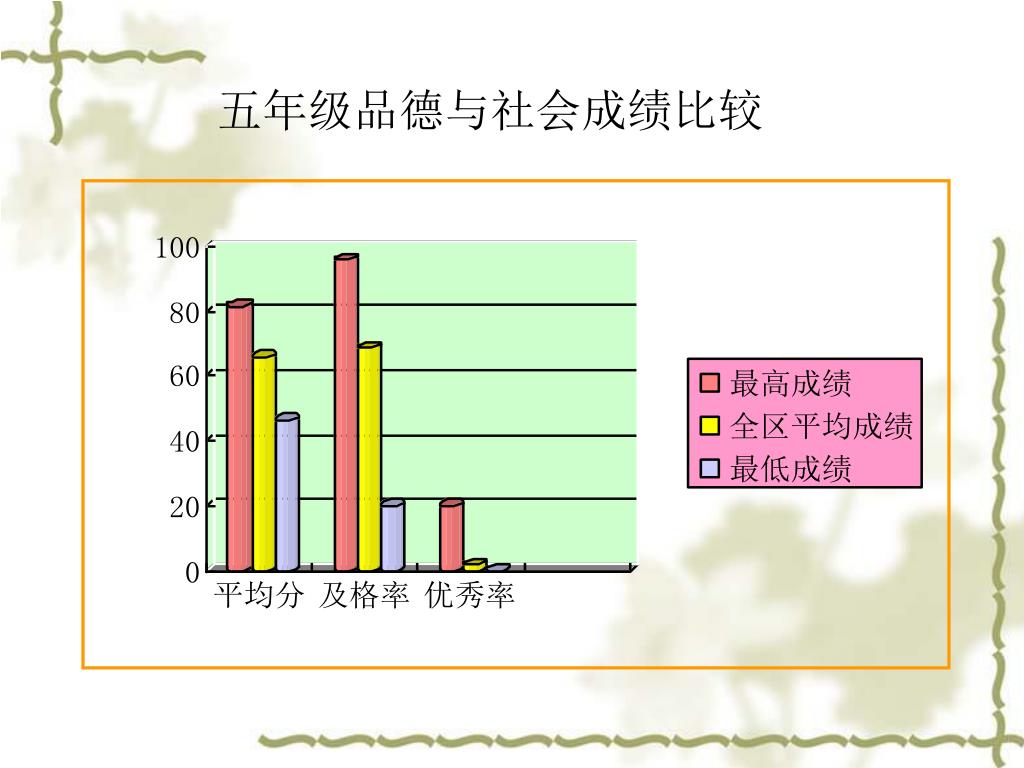 五年级品德与社会成绩比较

100
80
60
40
20
0

平均分 及格率 优秀率

最高成绩
全区平均成绩
最低成绩